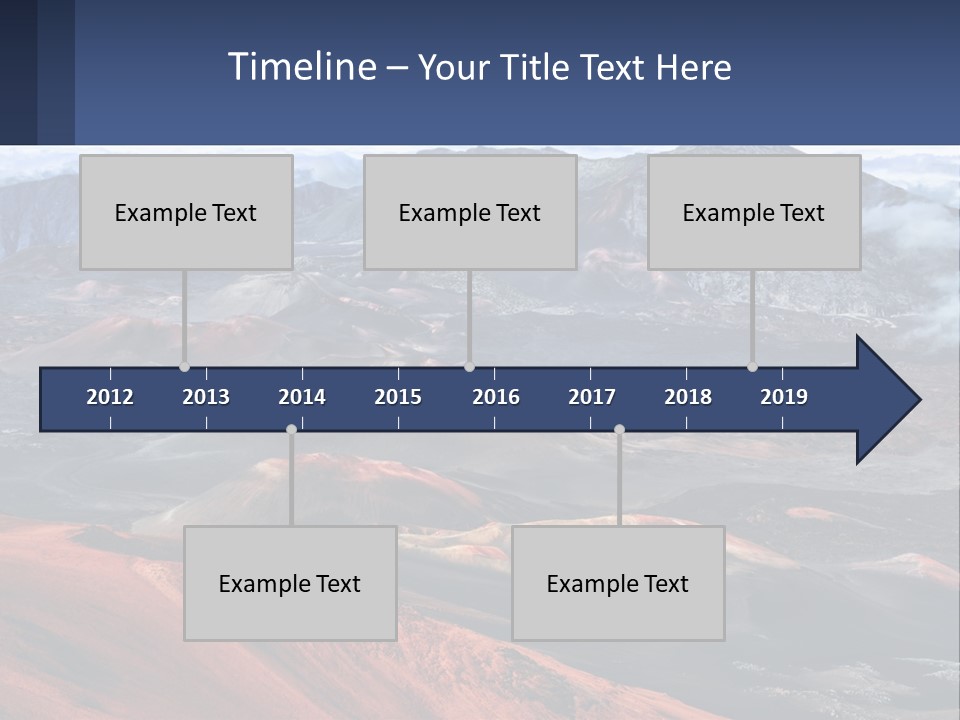 Timeline – Your Title Text Here

Example Text

Example Text

Example Text

2012 2013 2014 2015 2016 2017 2018 2019

Example Text

Example Text